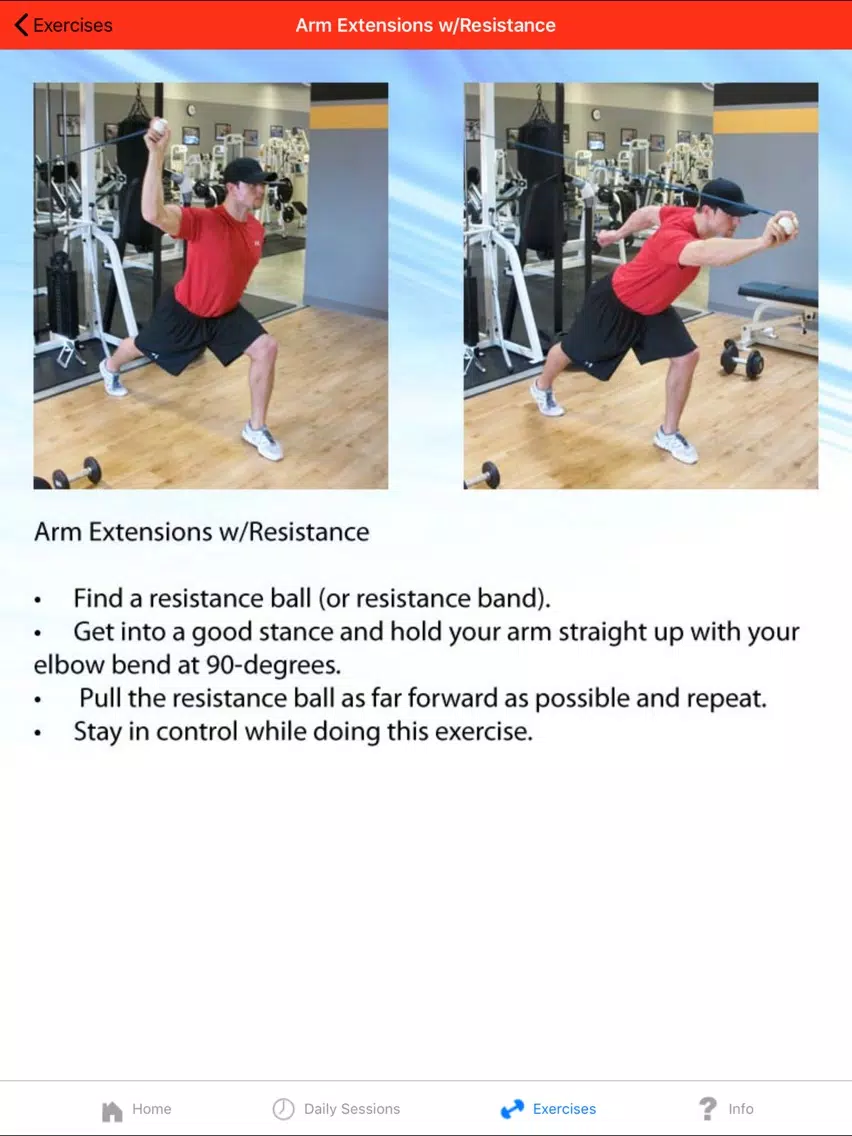 Exercises
Arm Extensions w/Resistance

Arm Extensions w/Resistance

• Find a resistance ball (or resistance band).
• Get into a good stance and hold your arm straight up with your elbow bend at 90-degrees.
• Pull the resistance ball as far forward as possible and repeat.
• Stay in control while doing this exercise.

Home
Daily Sessions
Exercises
Info